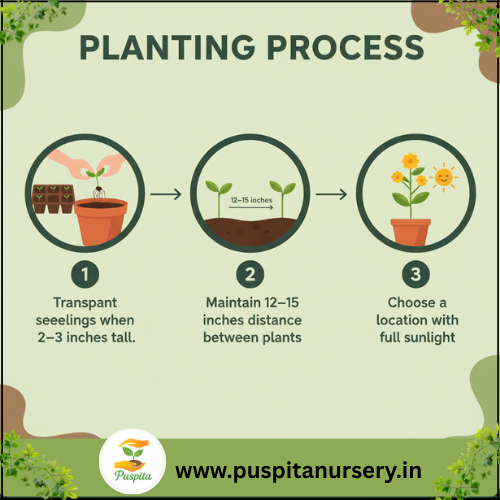 PLANTING PROCESS

12–15 inches

1
Transpant seeelings when 2–3 inches tall.

2
Maintain 12–15 inches distance between plants

3
Choose a location with full sunlight

Puspita

www.puspitanursery.in